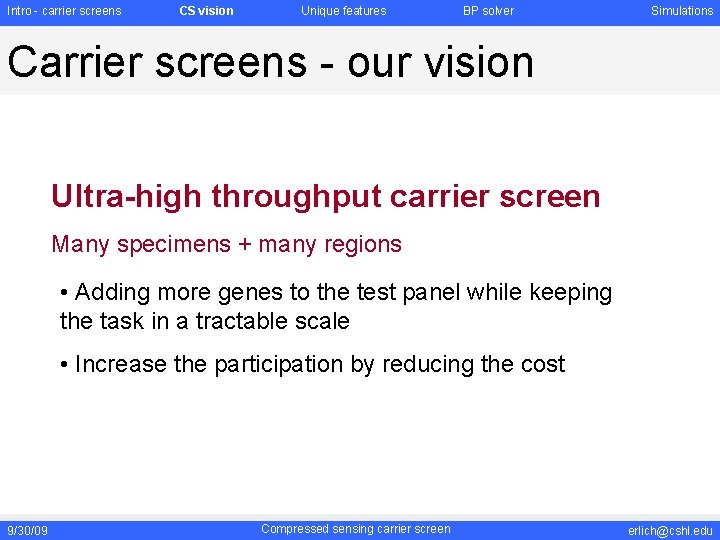 Intro - carrier screens CS vision Unique features BP solver Simulations

Carrier screens - our vision

Ultra-high throughput carrier screen

Many specimens + many regions

• Adding more genes to the test panel while keeping the task in a tractable scale

• Increase the participation by reducing the cost

9/30/09 Compressed sensing carrier screen erlich@cshl.edu